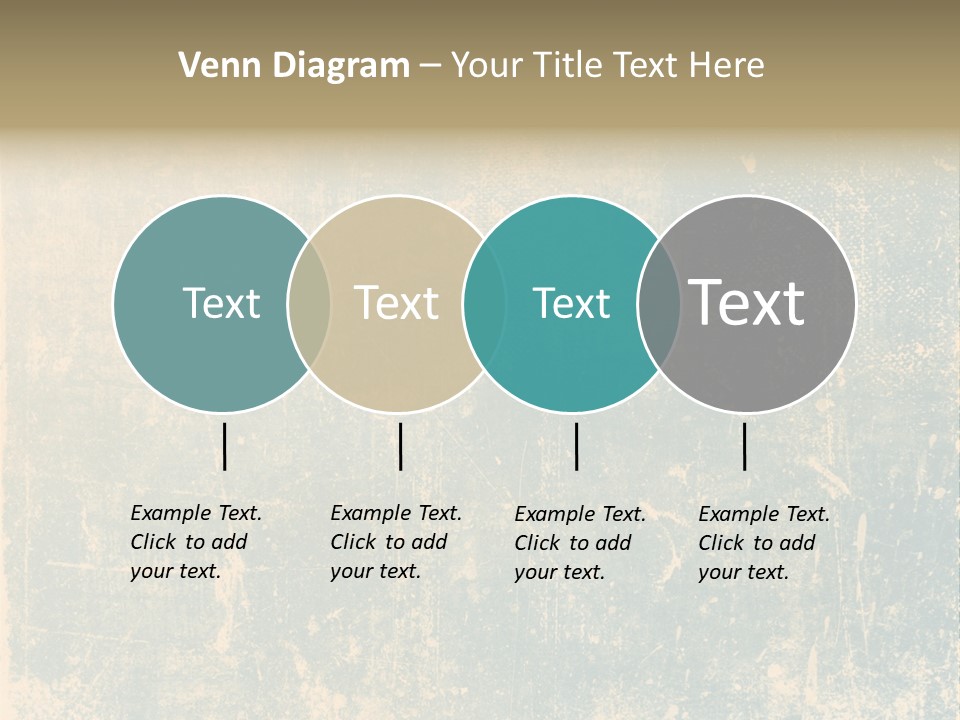 Venn Diagram – Your Title Text Here

Text

Text

Text

Text

Example Text. Click to add your text.

Example Text. Click to add your text.

Example Text. Click to add your text.

Example Text. Click to add your text.